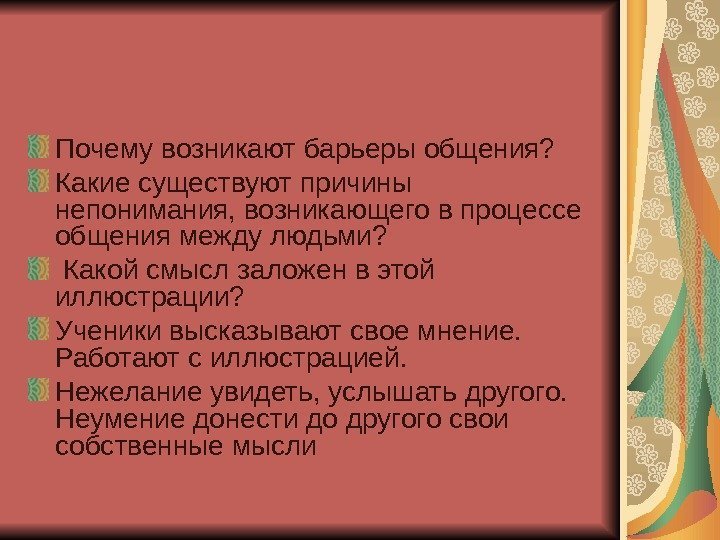 Почему возникают барьеры общения?

Какие существуют причины непонимания, возникающего в процессе общения между людьми?

Какой смысл заложен в этой иллюстрации?

Ученики высказывают свое мнение. Работают с иллюстрацией.

Нежелание увидеть, услышать другого. Неумение донести до другого свои собственные мысли